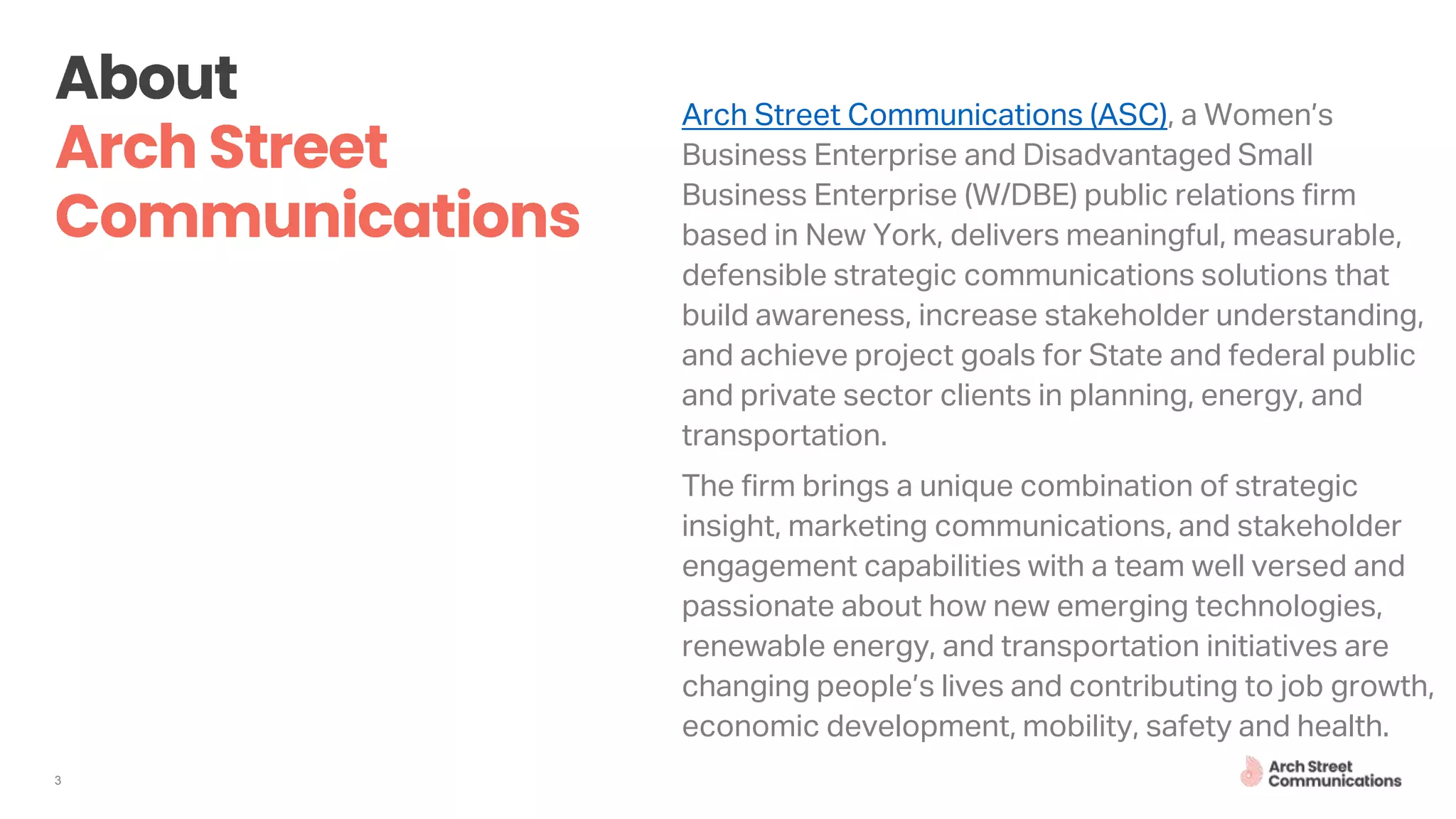 About
Arch Street Communications

Arch Street Communications (ASC), a Women's Business Enterprise and Disadvantaged Small Business Enterprise (W/DBE) public relations firm based in New York, delivers meaningful, measurable, defensible strategic communications solutions that build awareness, increase stakeholder understanding, and achieve project goals for State and federal public and private sector clients in planning, energy, and transportation.

The firm brings a unique combination of strategic insight, marketing communications, and stakeholder engagement capabilities with a team well versed and passionate about how new emerging technologies, renewable energy, and transportation initiatives are changing people's lives and contributing to job growth, economic development, mobility, safety and health.

3

Arch Street Communications